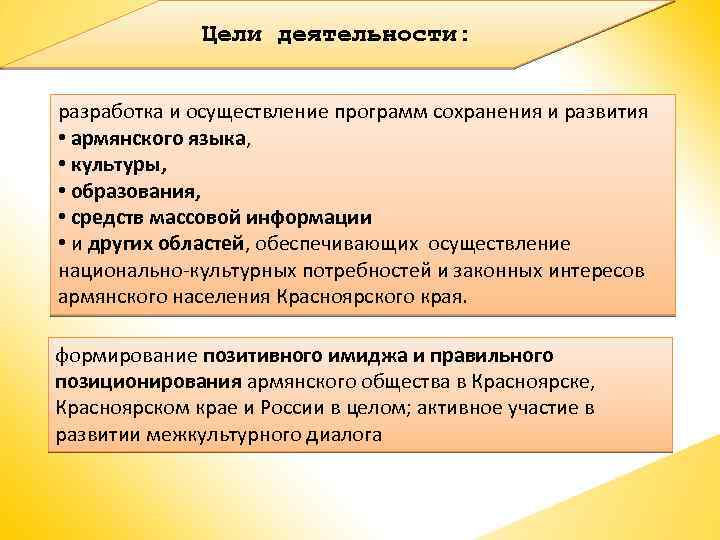 Цели деятельности:

разработка и осуществление программ сохранения и развития
• армянского языка,
• культуры,
• образования,
• средств массовой информации
• и других областей, обеспечивающих осуществление национально-культурных потребностей и законных интересов армянского населения Красноярского края.

формирование позитивного имиджа и правильного позиционирования армянского общества в Красноярске, Красноярском крае и России в целом; активное участие в развитии межкультурного диалога